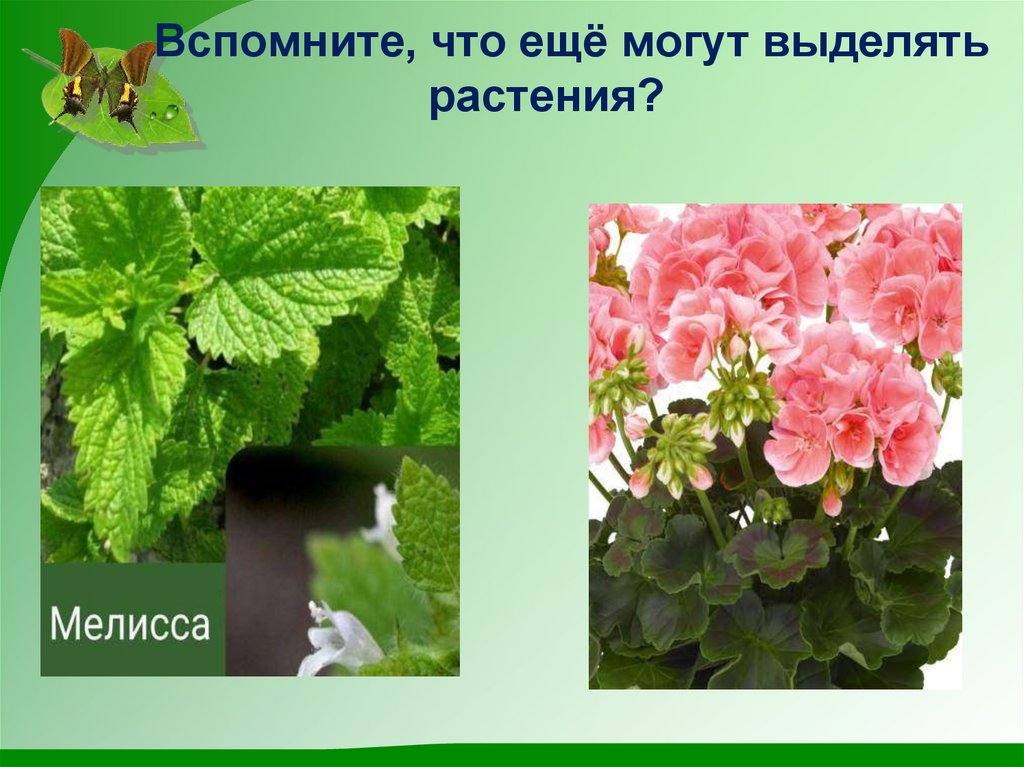 Вспомните, что ещё могут выделять растения?

Мелисса